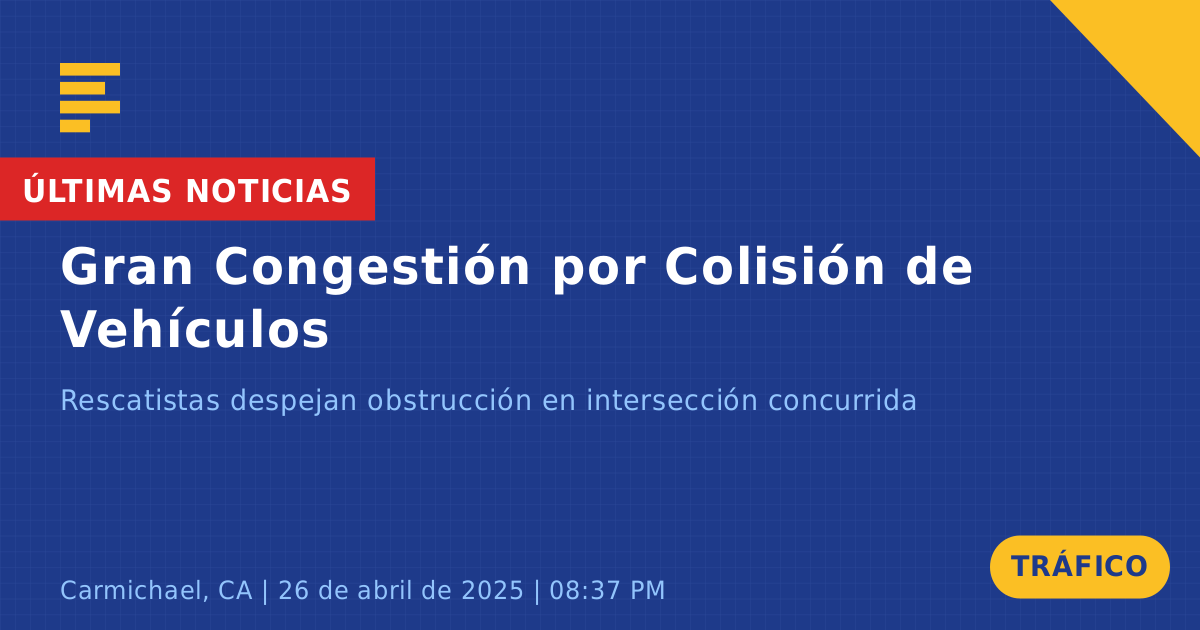 ÚLTIMAS NOTICIAS

Gran Congestión por Colisión de Vehículos

Rescatistas despejan obstrucción en intersección concurrida

Carmichael, CA | 26 de abril de 2025 | 08:37 PM

TRÁFICO